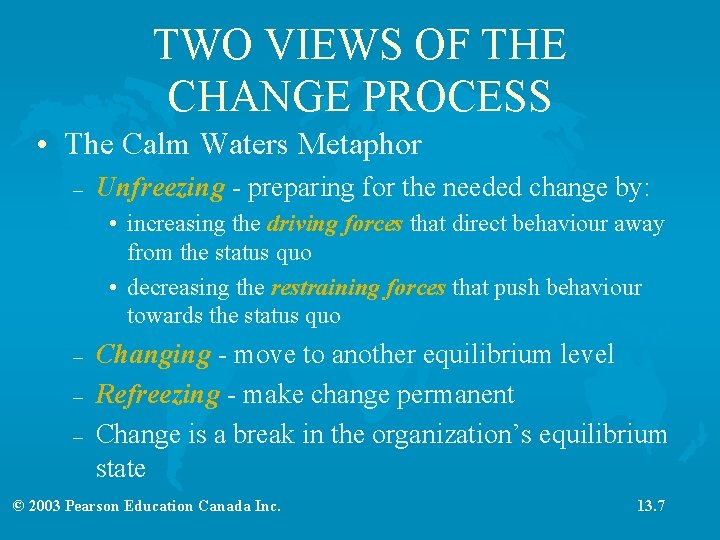 TWO VIEWS OF THE CHANGE PROCESS

• The Calm Waters Metaphor

– Unfreezing - preparing for the needed change by:

• increasing the driving forces that direct behaviour away from the status quo

• decreasing the restraining forces that push behaviour towards the status quo

– Changing - move to another equilibrium level

– Refreezing - make change permanent

– Change is a break in the organization's equilibrium state

© 2003 Pearson Education Canada Inc.

13.7